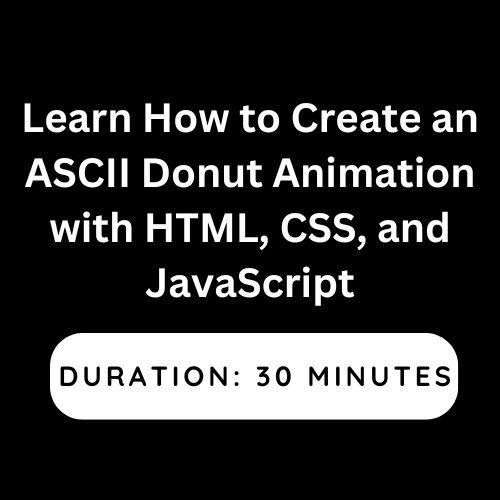 Learn How to Create an ASCII Donut Animation with HTML, CSS, and JavaScript

DURATION: 30 MINUTES